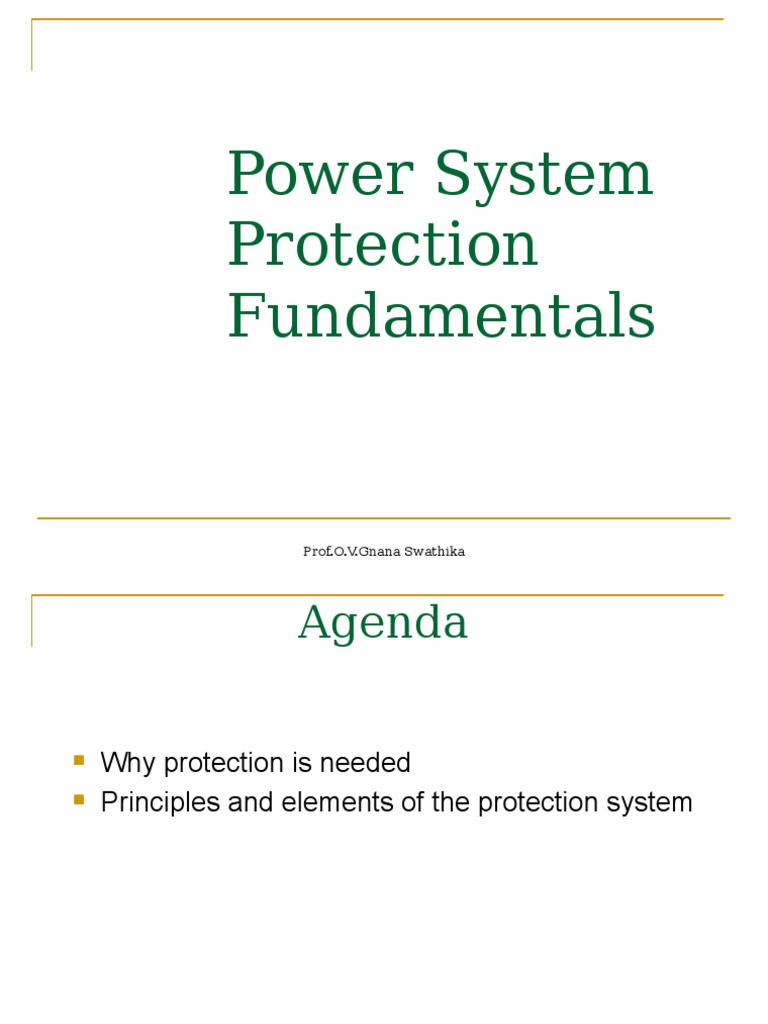 Power System Protection Fundamentals

Prof.O.V.Gnana Swathika

Agenda

Why protection is needed
Principles and elements of the protection system